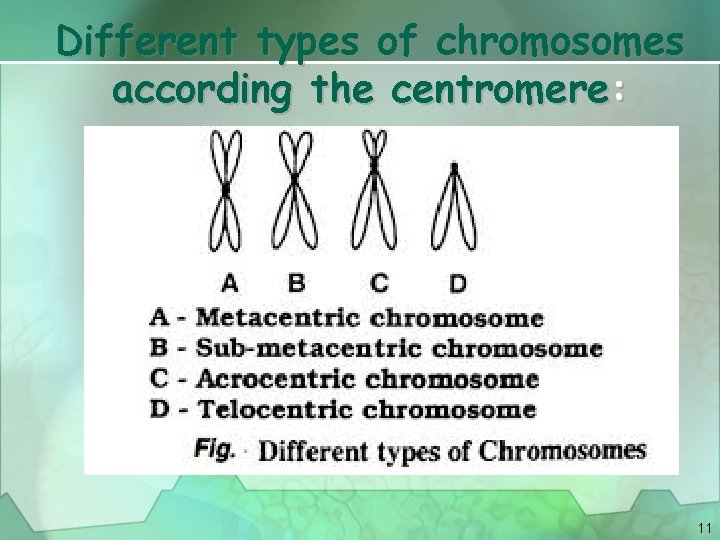 Different types of chromosomes according the centromere:

A B C D

A - Metacentric chromosome
B - Sub-metacentric chromosome
C - Acrocentric chromosome
D - Telocentric chromosome

Fig. Different types of Chromosomes

11